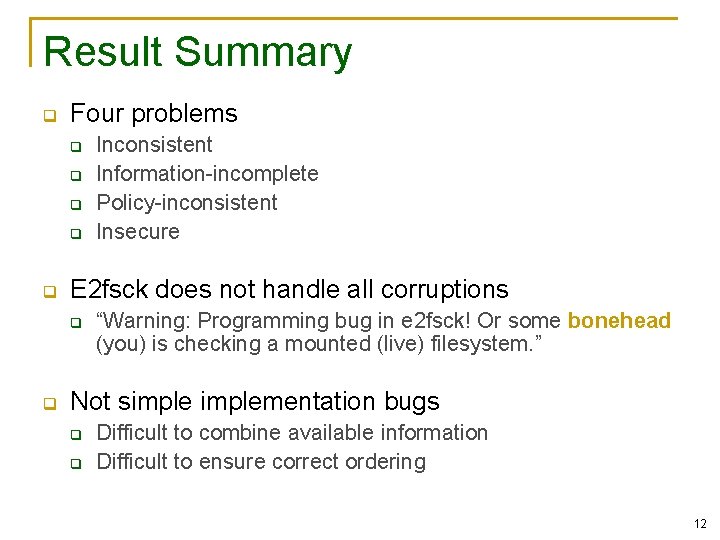 Result Summary

Four problems
Inconsistent
Information-incomplete
Policy-inconsistent
Insecure

E2fsck does not handle all corruptions
“Warning: Programming bug in e2fsck! Or some bonehead (you) is checking a mounted (live) filesystem.”

Not simple implementation bugs
Difficult to combine available information
Difficult to ensure correct ordering

12